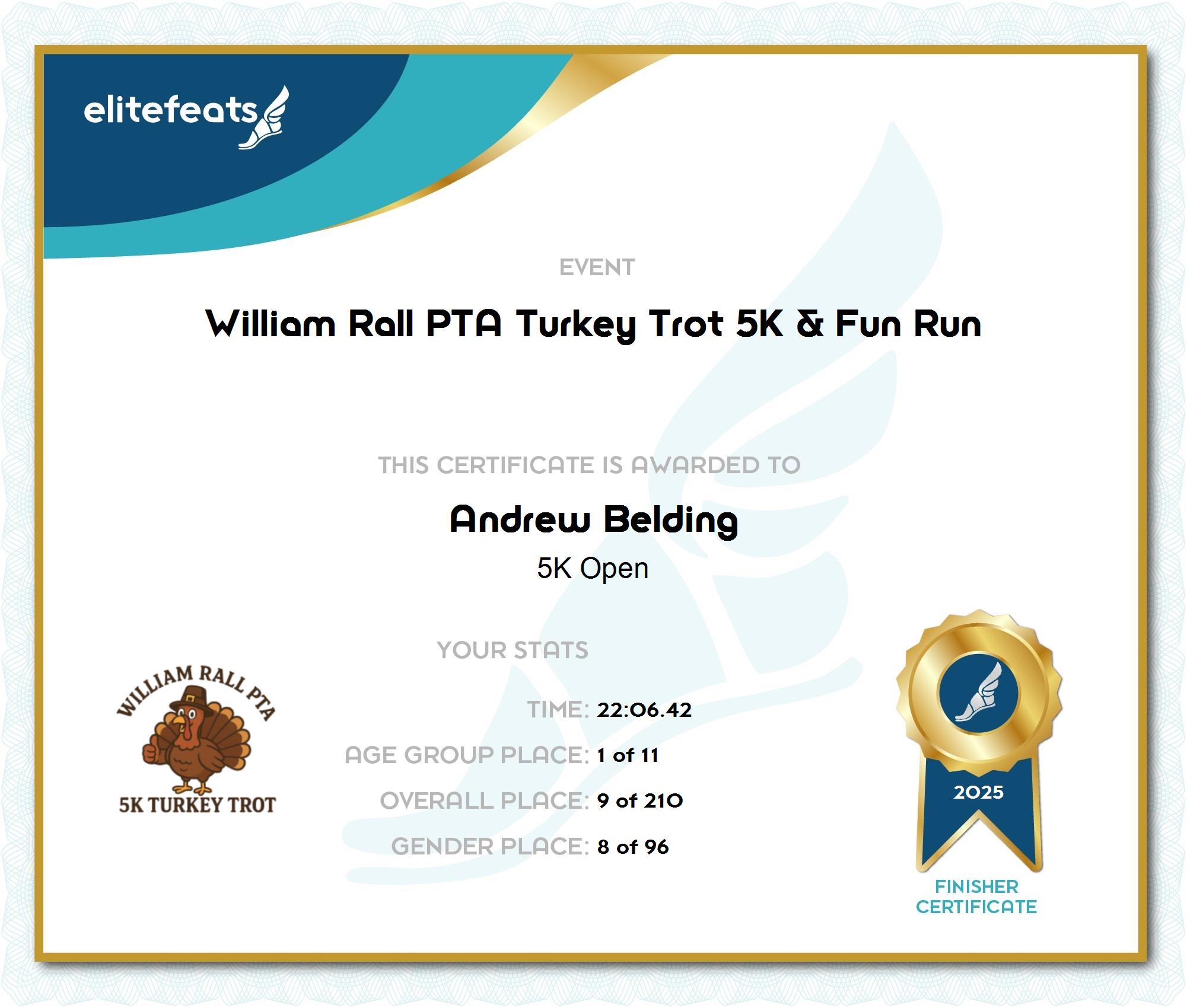 elitefeats

EVENT

William Rall PTA Turkey Trot 5K & Fun Run

THIS CERTIFICATE IS AWARDED TO

Andrew Belding

5K Open

YOUR STATS

TIME: 22:06.42

AGE GROUP PLACE: 1 of 11

OVERALL PLACE: 9 of 210

GENDER PLACE: 8 of 96

WILLIAM RALL PTA
5K TURKEY TROT

2025

FINISHER CERTIFICATE